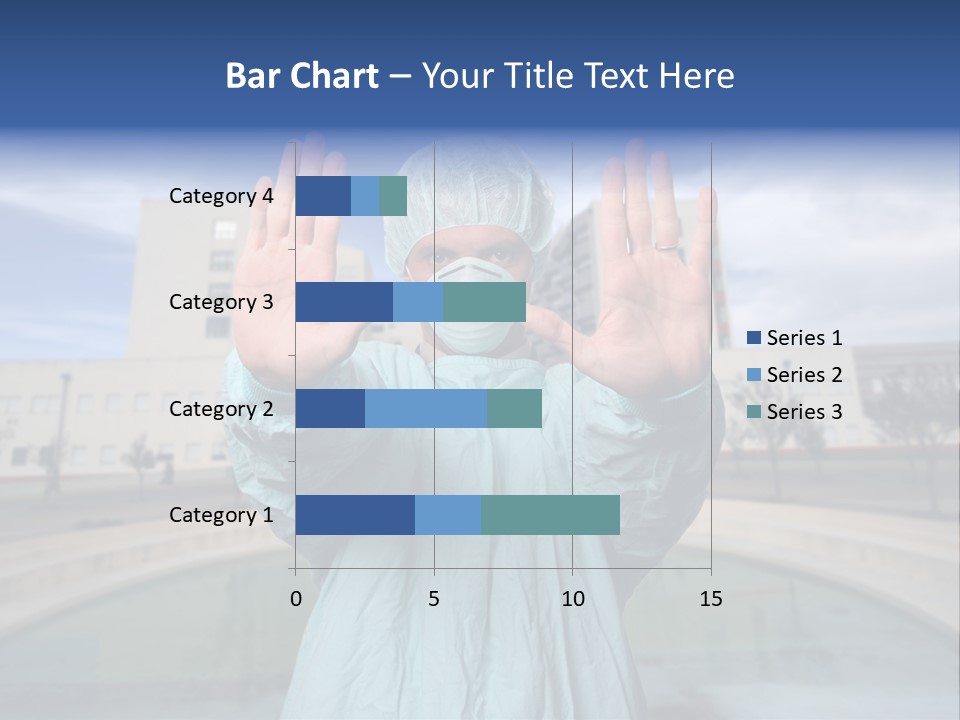 Bar Chart – Your Title Text Here

Category 4
Category 3
Category 2
Category 1

0
5
10
15

Series 1
Series 2
Series 3